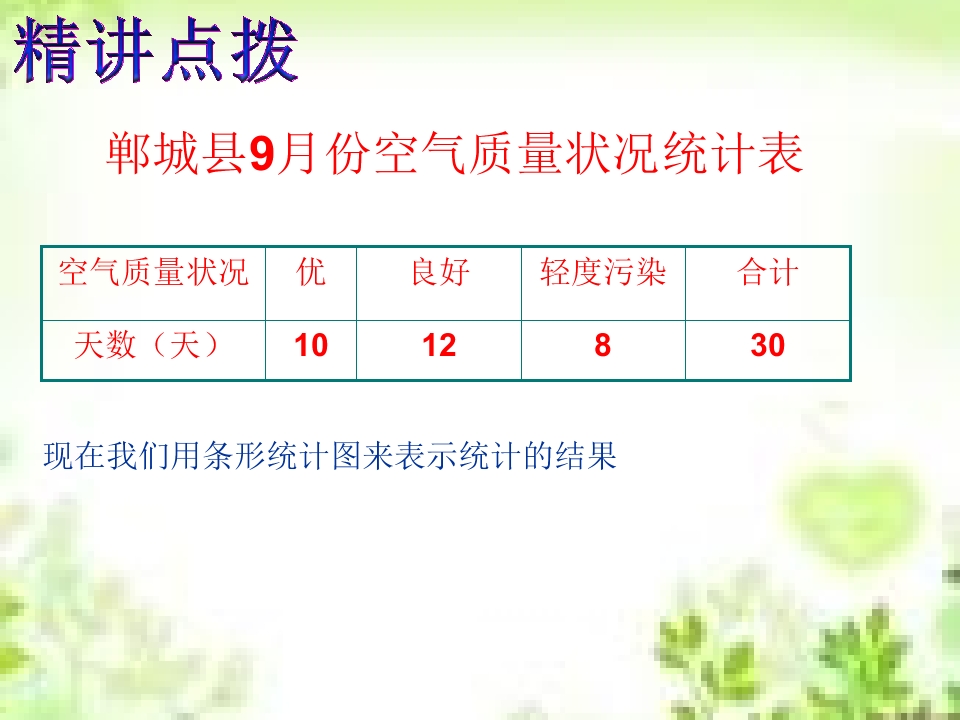 精讲点拨

郸城县9月份空气质量状况统计表

| 空气质量状况 | 优 | 良好 | 轻度污染 | 合计 |
|---|---|---|---|---|
| 天数（天） | 10 | 12 | 8 | 30 |

现在我们用条形统计图来表示统计的结果